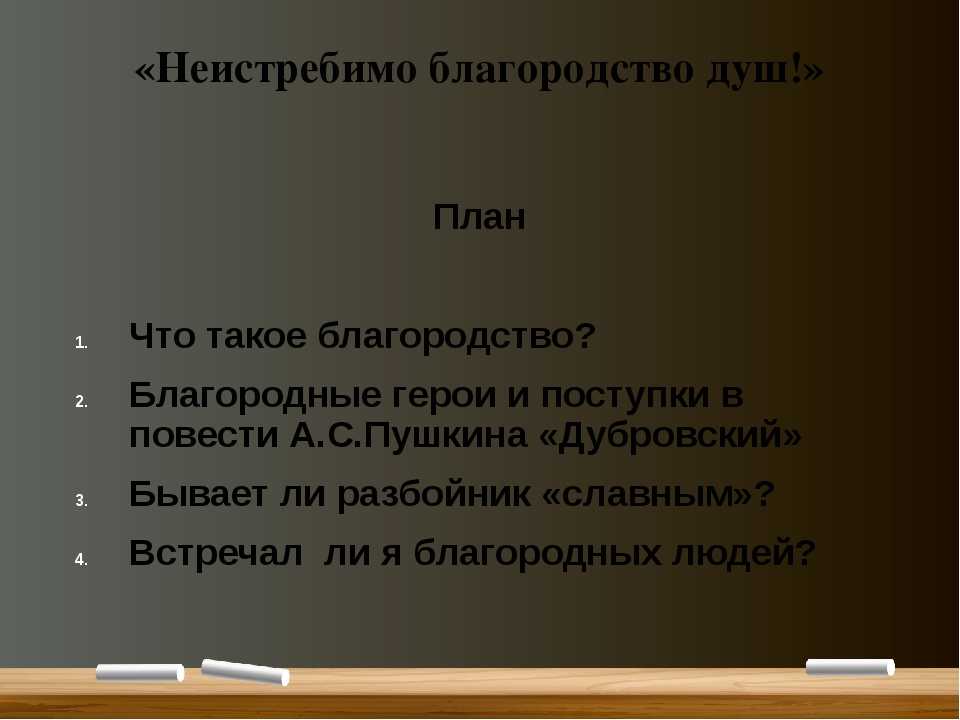 «Неистребимо благородство душ!»

План

1. Что такое благородство?
2. Благородные герои и поступки в повести А.С.Пушкина «Дубровский»
3. Бывает ли разбойник «славным»?
4. Встречал ли я благородных людей?